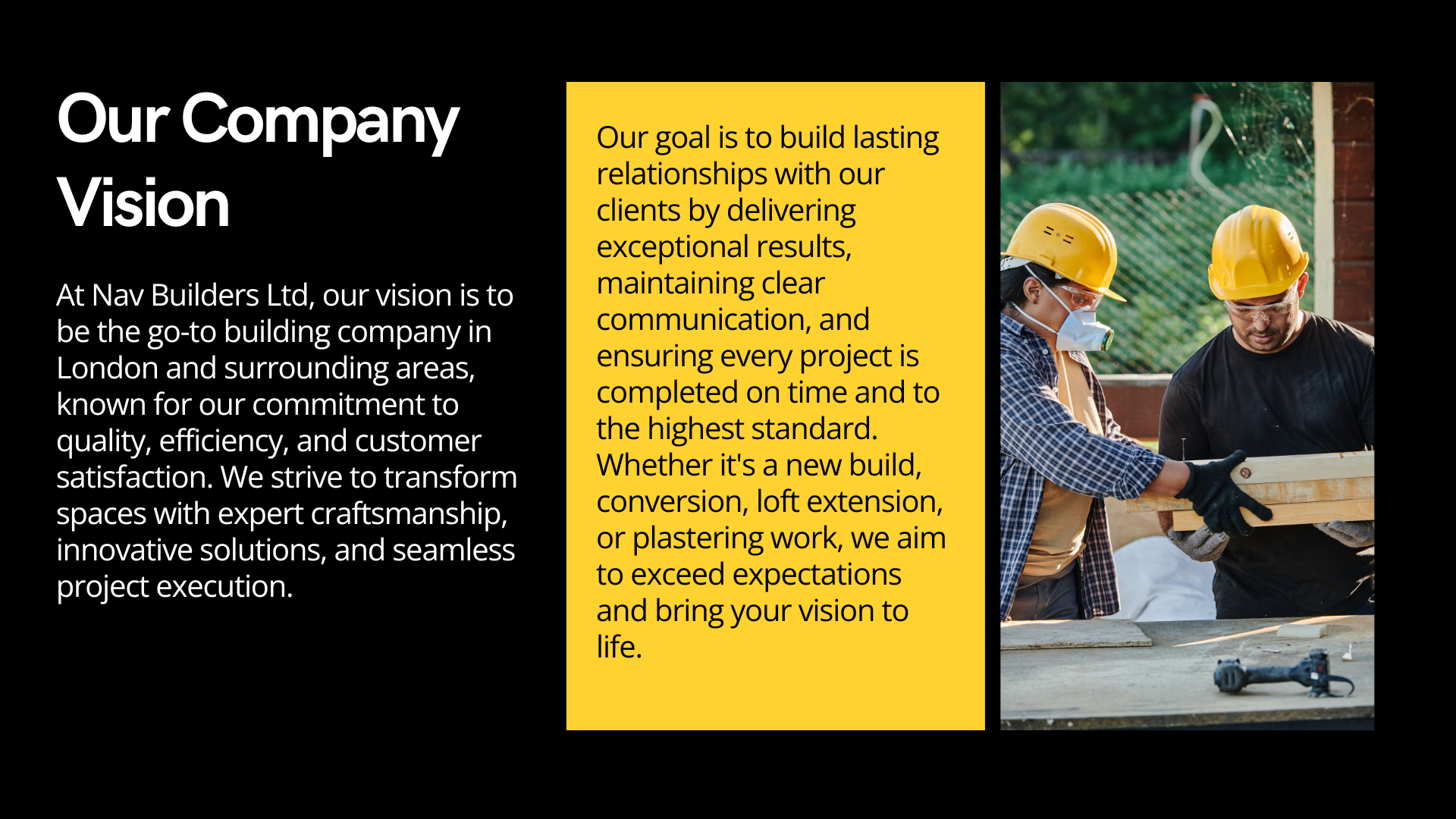 Our Company Vision

At Nav Builders Ltd, our vision is to be the go-to building company in London and surrounding areas, known for our commitment to quality, efficiency, and customer satisfaction. We strive to transform spaces with expert craftsmanship, innovative solutions, and seamless project execution.

Our goal is to build lasting relationships with our clients by delivering exceptional results, maintaining clear communication, and ensuring every project is completed on time and to the highest standard. Whether it's a new build, conversion, loft extension, or plastering work, we aim to exceed expectations and bring your vision to life.